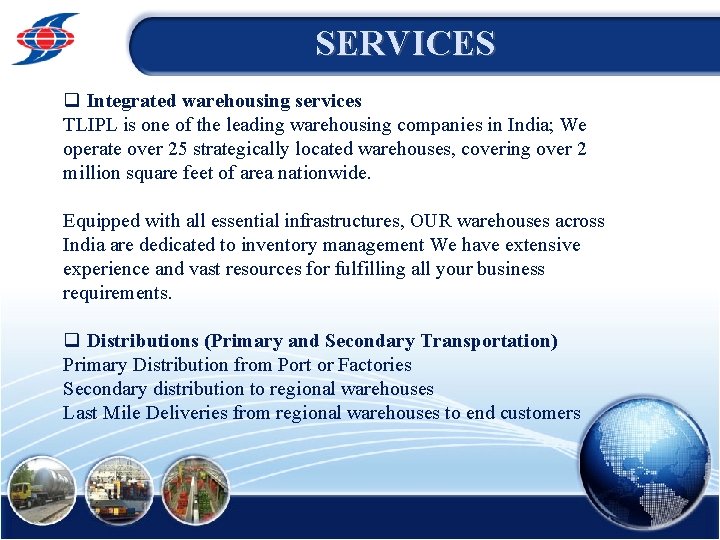 SERVICES

❑ Integrated warehousing services
TLIPL is one of the leading warehousing companies in India; We operate over 25 strategically located warehouses, covering over 2 million square feet of area nationwide.

Equipped with all essential infrastructures, OUR warehouses across India are dedicated to inventory management We have extensive experience and vast resources for fulfilling all your business requirements.

❑ Distributions (Primary and Secondary Transportation)
Primary Distribution from Port or Factories
Secondary distribution to regional warehouses
Last Mile Deliveries from regional warehouses to end customers